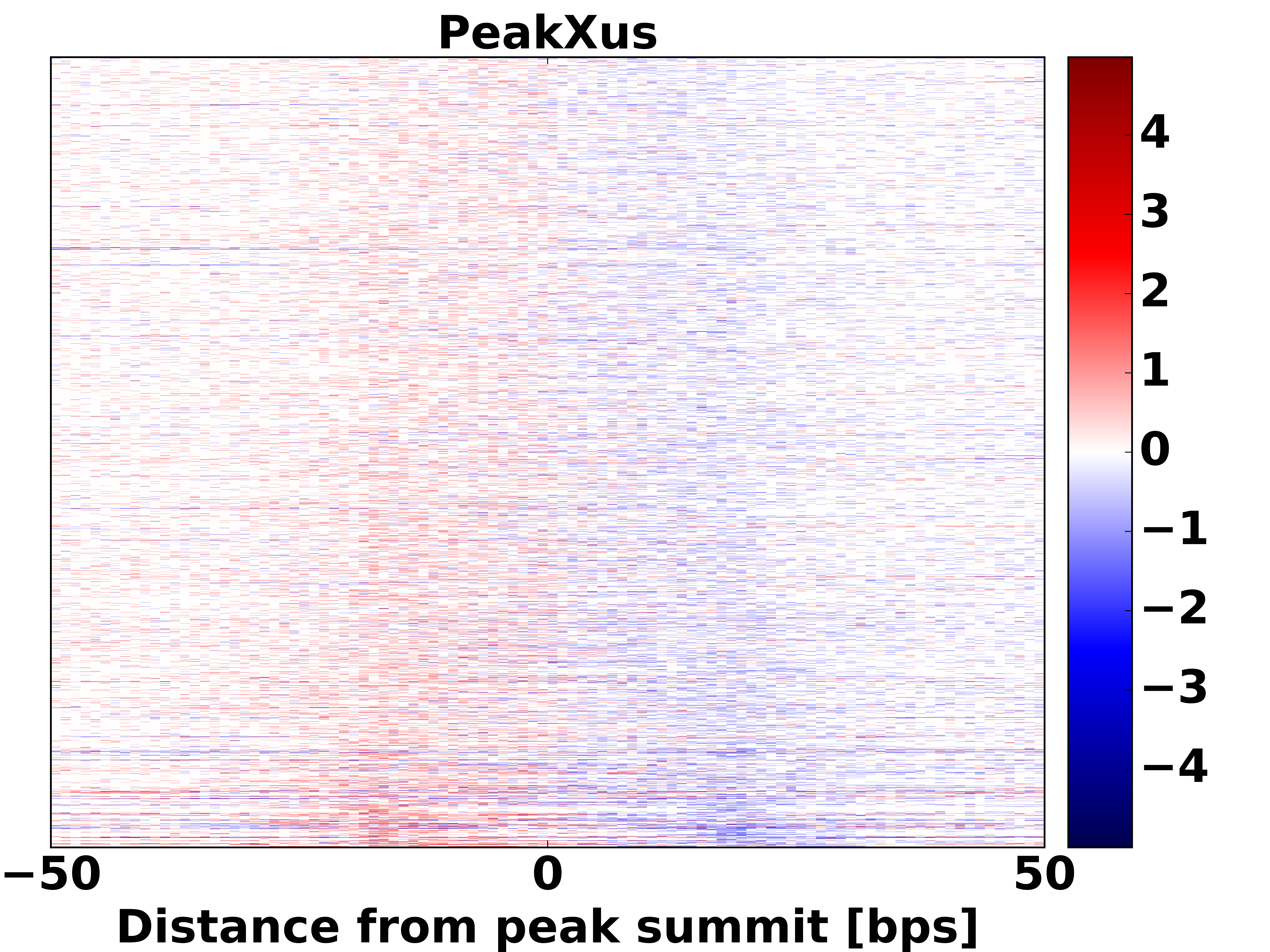 PeakXus

4
3
2
1
0
−1
−2
−3
−4

−50
0
50

Distance from peak summit [bps]